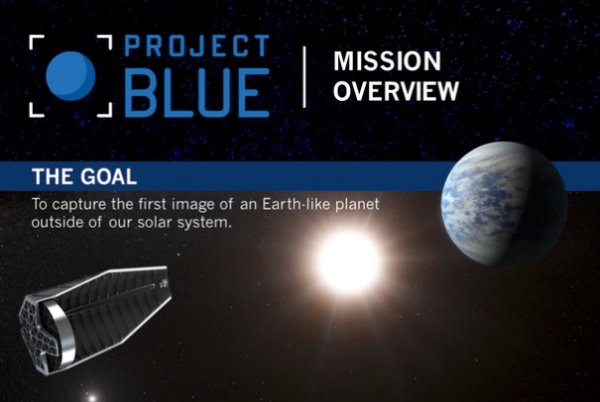 PROJECT BLUE

MISSION OVERVIEW

THE GOAL

To capture the first image of an Earth-like planet outside of our solar system.